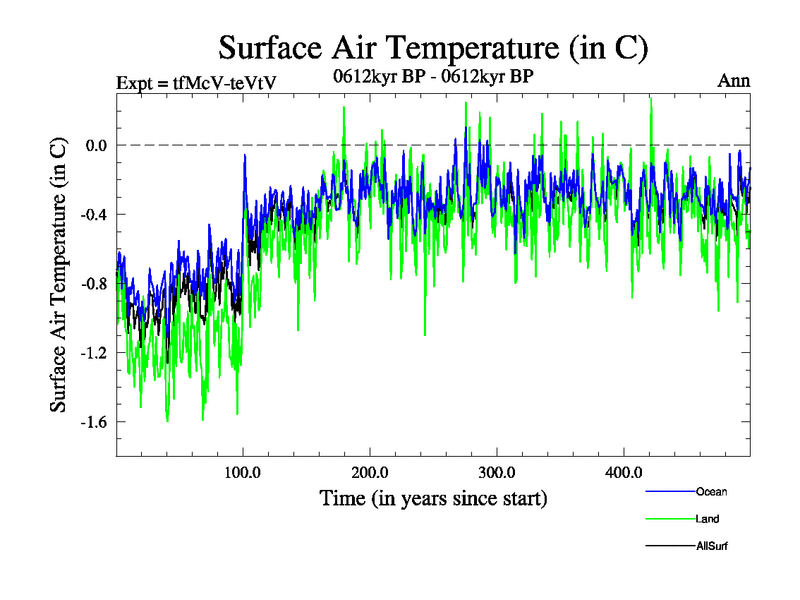 Surface Air Temperature (in C)

Expt = tfMcV-teVtV

0612kyr BP - 0612kyr BP

Ann

Surface Air Temperature (in C)

0.0
-0.4
-0.8
-1.2
-1.6

100.0
200.0
300.0
400.0

Time (in years since start)

Ocean
Land
AllSurf